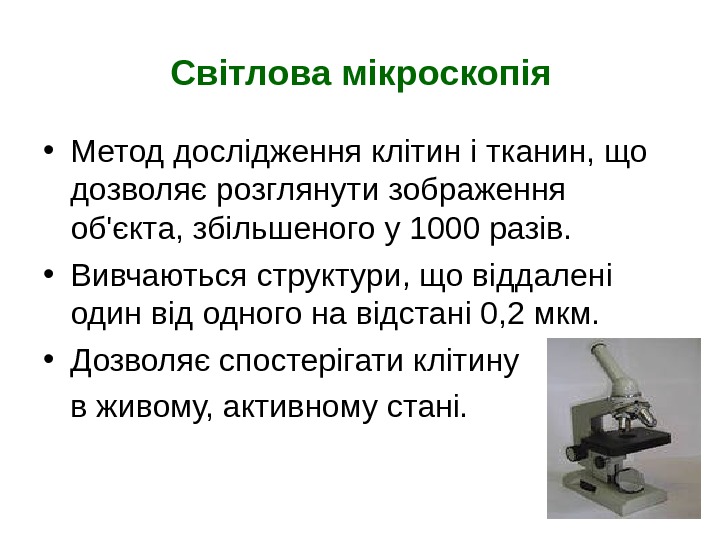 Світлова мікроскопія

• Метод дослідження клітин і тканин, що дозволяє розглянути зображення об'єкта, збільшеного у 1000 разів.

• Вивчаються структури, що віддалені один від одного на відстані 0,2 мкм.

• Дозволяє спостерігати клітину в живому, активному стані.